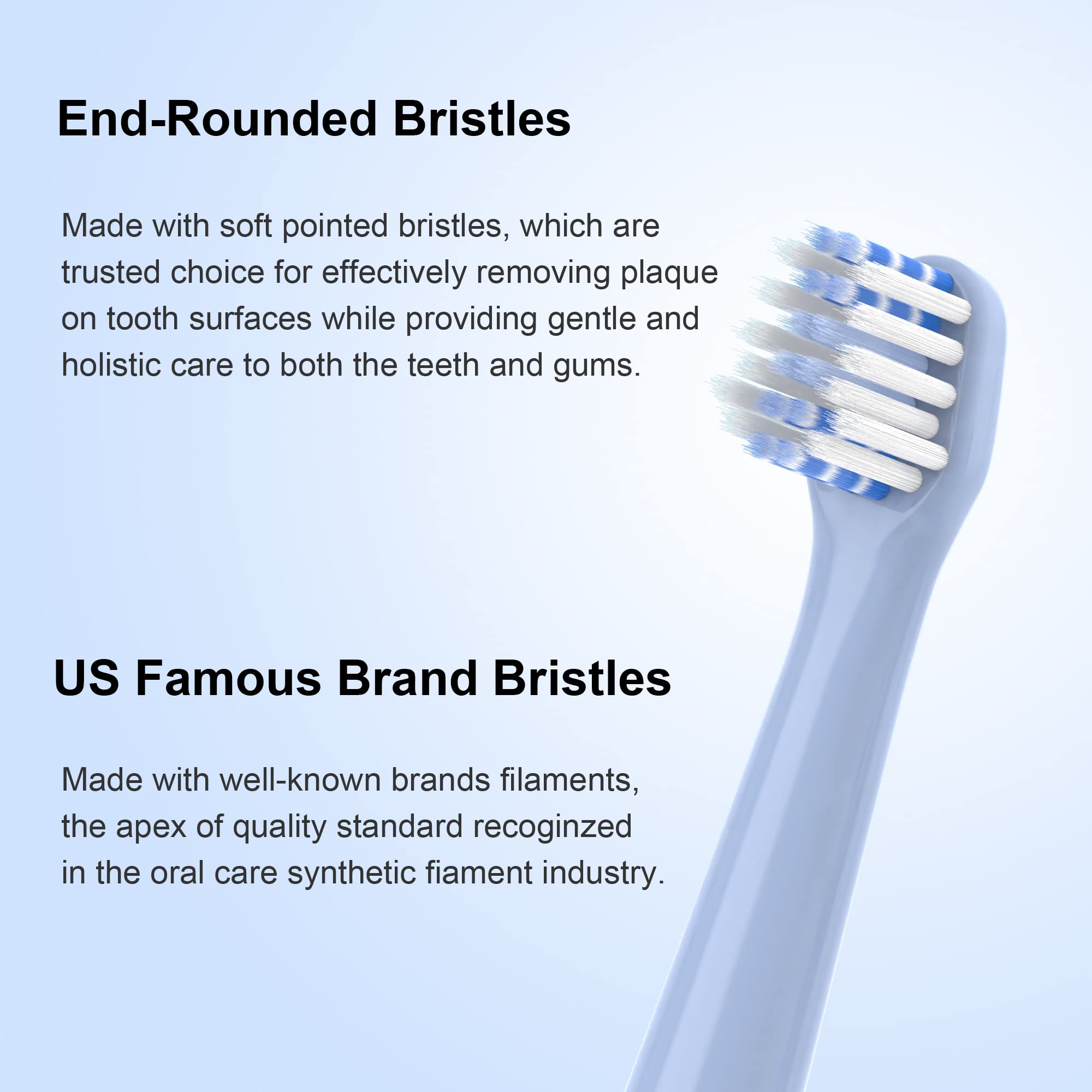 End-Rounded Bristles

Made with soft pointed bristles, which are trusted choice for effectively removing plaque on tooth surfaces while providing gentle and holistic care to both the teeth and gums.

US Famous Brand Bristles

Made with well-known brands filaments, the apex of quality standard recoginzed in the oral care synthetic fiament industry.